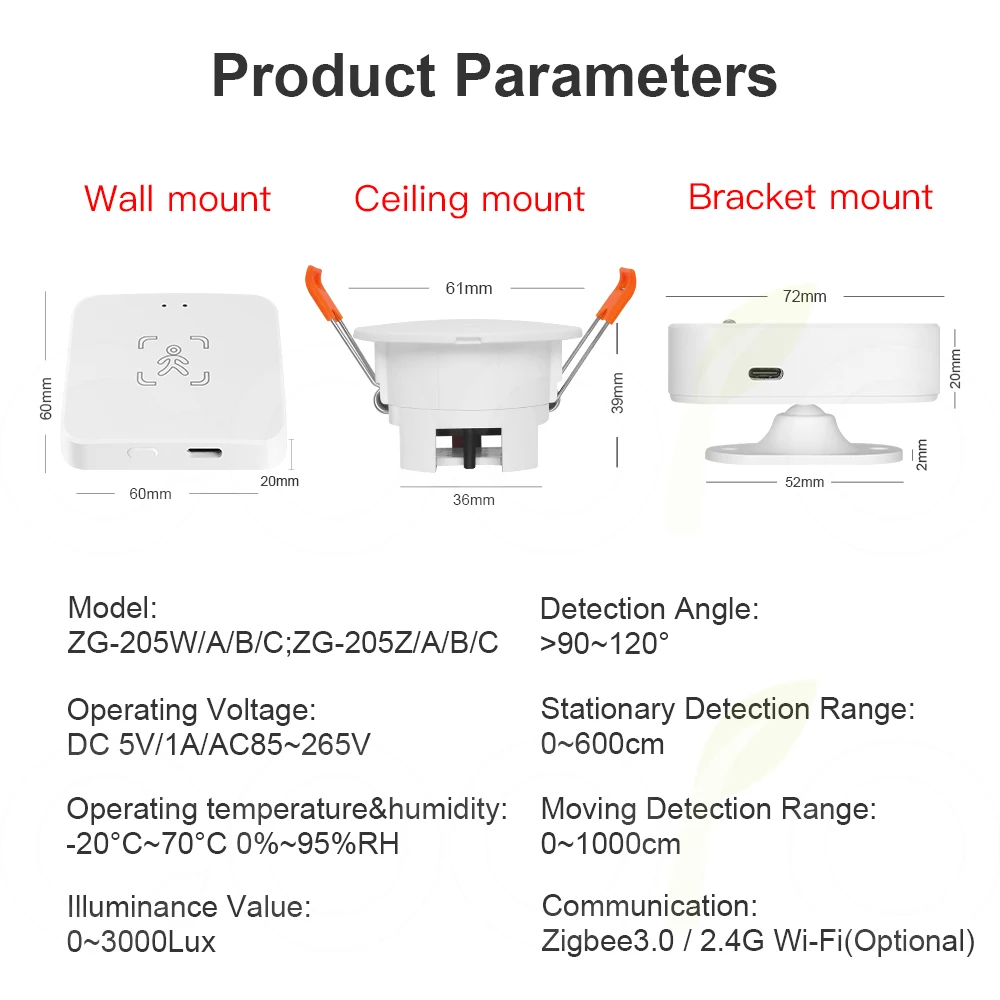 Product Parameters

Wall mount

Ceiling mount

Bracket mount

60mm

60mm

20mm

61mm

39mm

36mm

72mm

20mm

2mm

52mm

Model:
ZG-205W/A/B/C;ZG-205Z/A/B/C

Operating Voltage:
DC 5V/1A/AC85~265V

Operating temperature&humidity:
-20°C~70°C 0%~95%RH

Illuminance Value:
0~3000Lux

Detection Angle:
>90~120°

Stationary Detection Range:
0~600cm

Moving Detection Range:
0~1000cm

Communication:
Zigbee3.0 / 2.4G Wi-Fi(Optional)